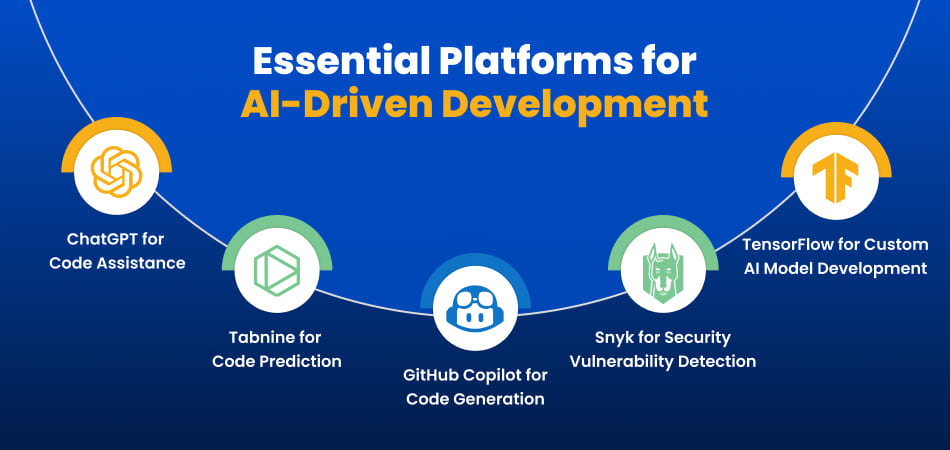 Essential Platforms for AI-Driven Development

ChatGPT for Code Assistance

Tabnine for Code Prediction

GitHub Copilot for Code Generation

Snyk for Security Vulnerability Detection

TensorFlow for Custom AI Model Development